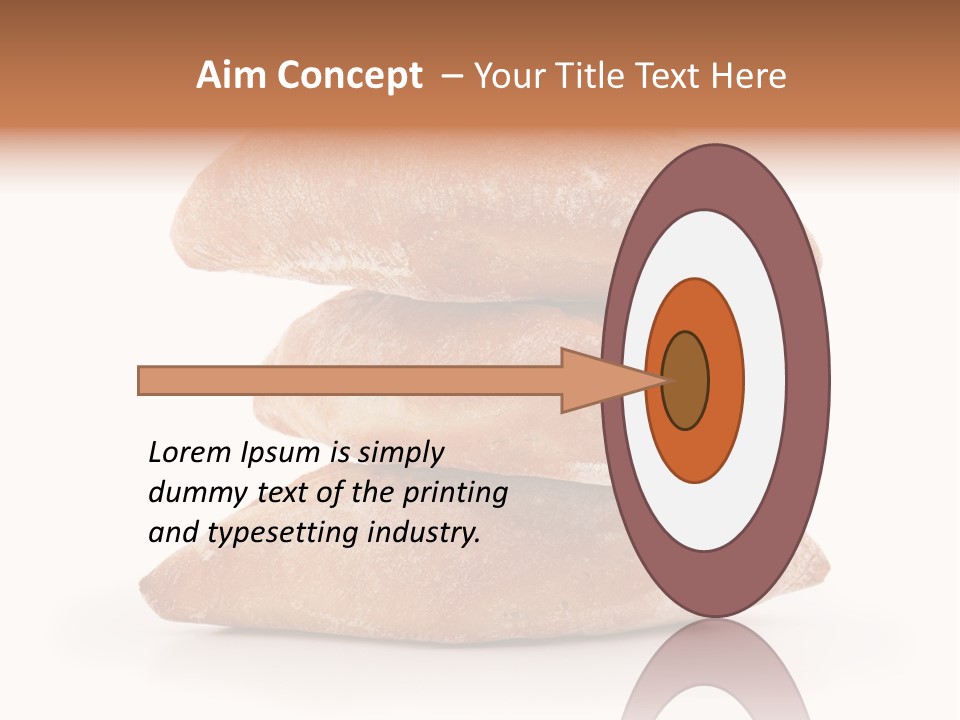 Aim Concept – Your Title Text Here

Lorem Ipsum is simply dummy text of the printing and typesetting industry.